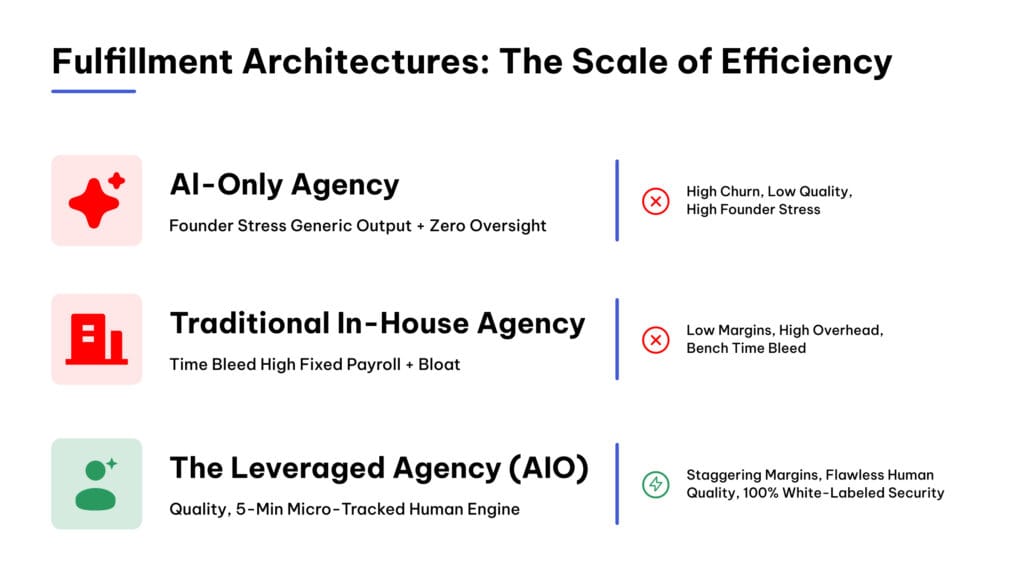 Fulfillment Architectures: The Scale of Efficiency

AI-Only Agency
Founder Stress Generic Output + Zero Oversight

High Churn, Low Quality, High Founder Stress

Traditional In-House Agency
Time Bleed High Fixed Payroll + Bloat

Low Margins, High Overhead, Bench Time Bleed

The Leveraged Agency (AIO)
Quality, 5-Min Micro-Tracked Human Engine

Staggering Margins, Flawless Human Quality, 100% White-Labeled Security